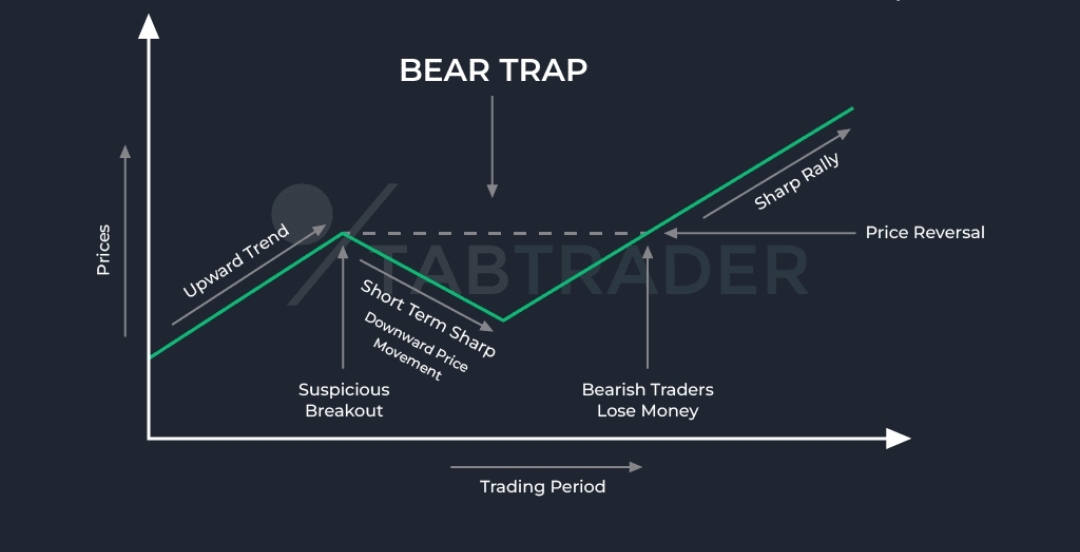 BEAR TRAP

Prices

Upward Trend

TABTRADER

Short Term Sharp

Downward Price Movement

Sharp Rally

Price Reversal

Suspicious Breakout

Bearish Traders Lose Money

Trading Period